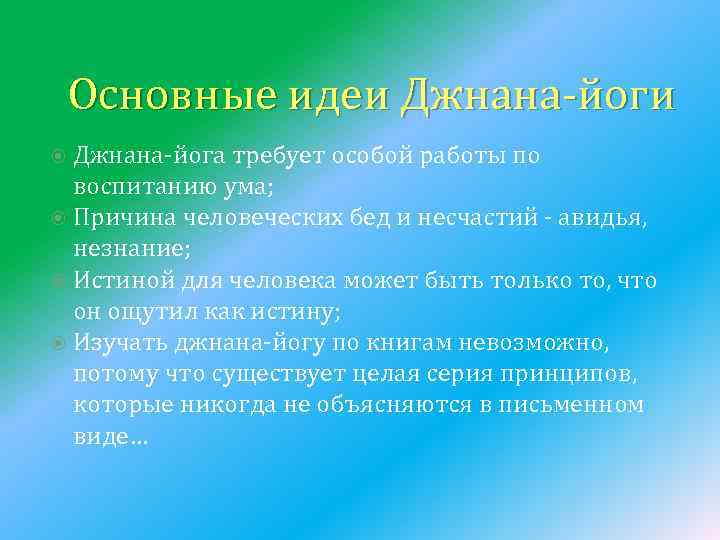 Основные идеи Джнана-йоги

Джнана-йога требует особой работы по воспитанию ума;

Причина человеческих бед и несчастий - авидья, незнание;

Истиной для человека может быть только то, что он ощутил как истину;

Изучать джнана-йогу по книгам невозможно, потому что существует целая серия принципов, которые никогда не объясняются в письменном виде…